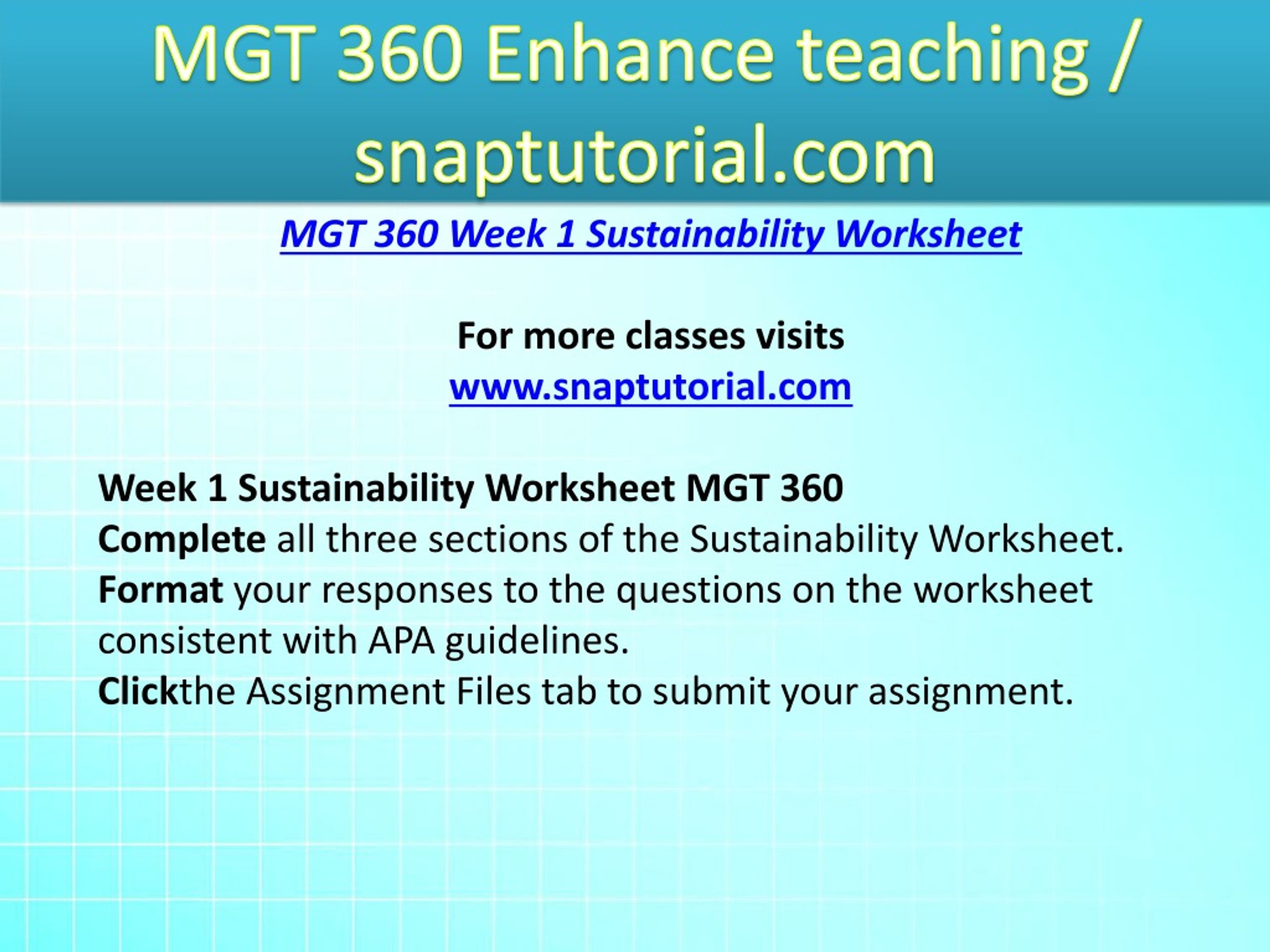 MGT 360 Enhance teaching / snaptutorial.com

MGT 360 Week 1 Sustainability Worksheet

For more classes visits
www.snaptutorial.com

Week 1 Sustainability Worksheet MGT 360
Complete all three sections of the Sustainability Worksheet.
Format your responses to the questions on the worksheet consistent with APA guidelines.
Clickthe Assignment Files tab to submit your assignment.